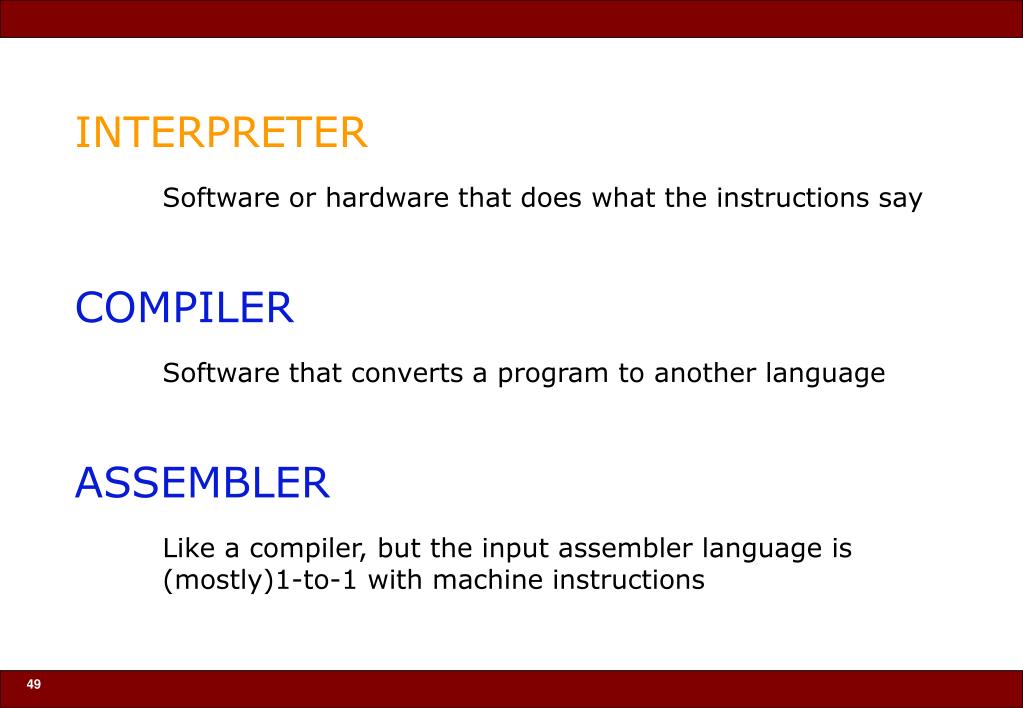 INTERPRETER

Software or hardware that does what the instructions say

COMPILER

Software that converts a program to another language

ASSEMBLER

Like a compiler, but the input assembler language is (mostly)1-to-1 with machine instructions

49